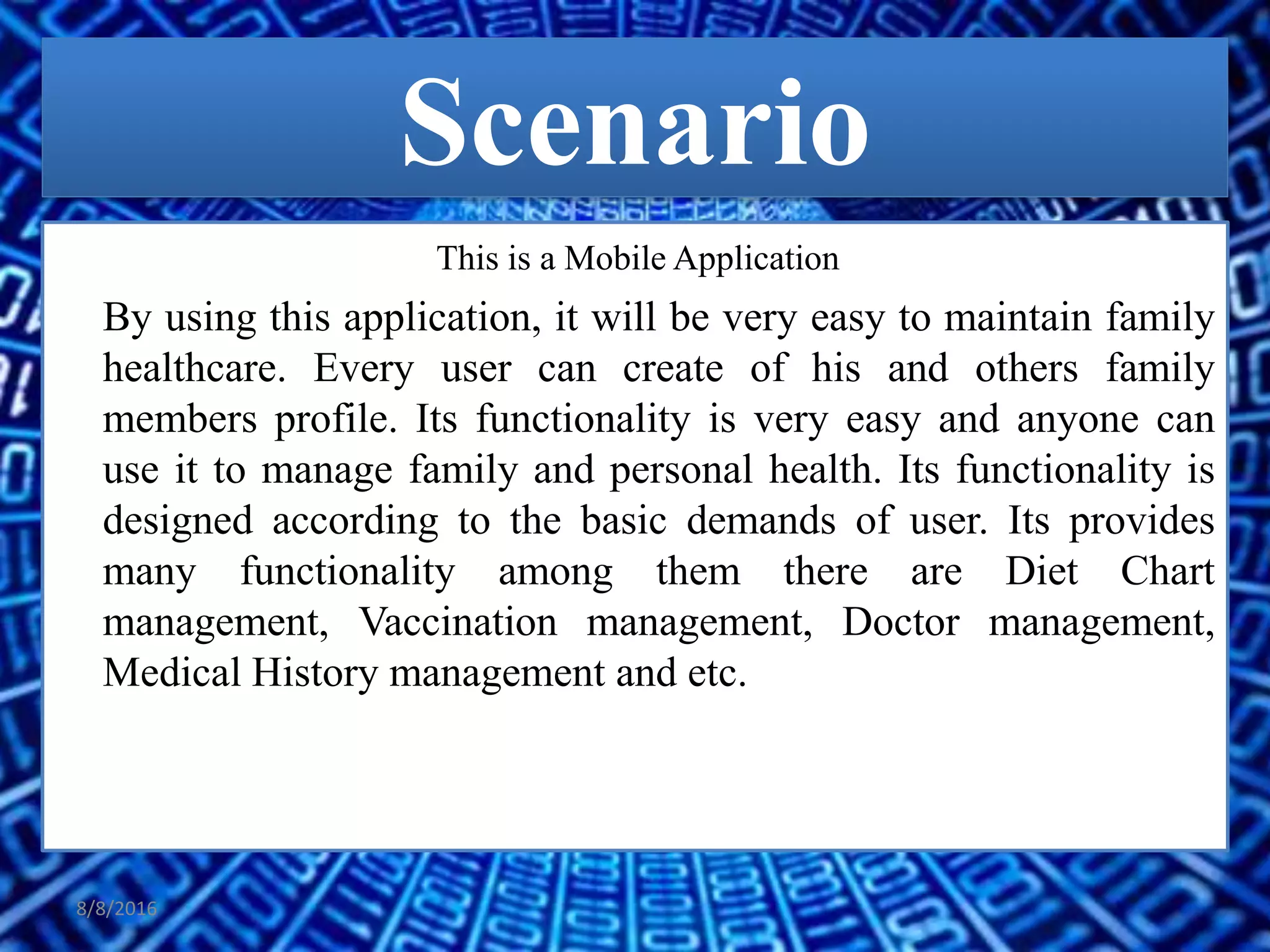 Scenario

This is a Mobile Application

By using this application, it will be very easy to maintain family healthcare. Every user can create of his and others family members profile. Its functionality is very easy and anyone can use it to manage family and personal health. Its functionality is designed according to the basic demands of user. Its provides many functionality among them there are Diet Chart management, Vaccination management, Doctor management, Medical History management and etc.

8/8/2016